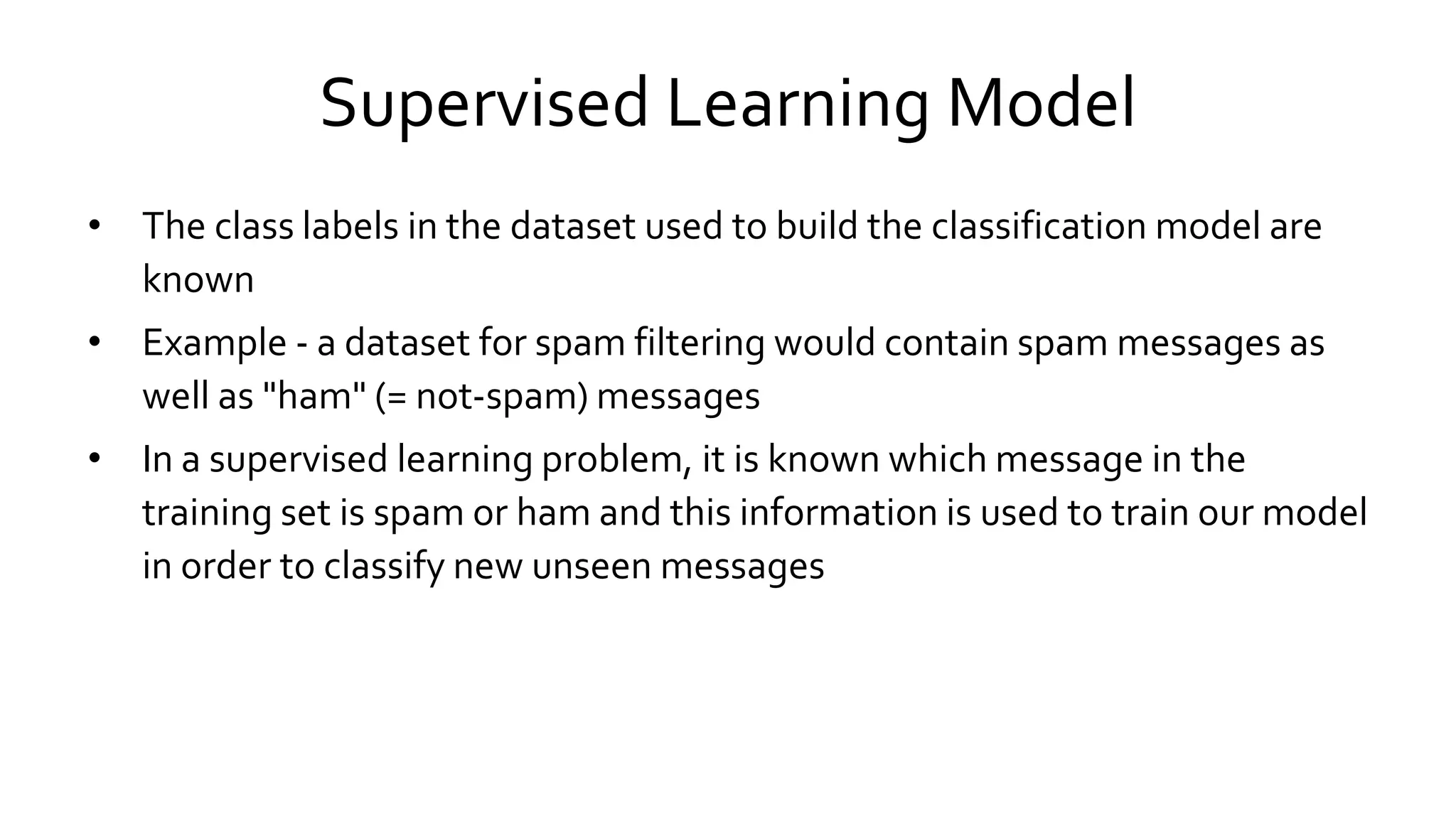 Supervised Learning Model

• The class labels in the dataset used to build the classification model are known

• Example - a dataset for spam filtering would contain spam messages as well as "ham" (= not-spam) messages

• In a supervised learning problem, it is known which message in the training set is spam or ham and this information is used to train our model in order to classify new unseen messages